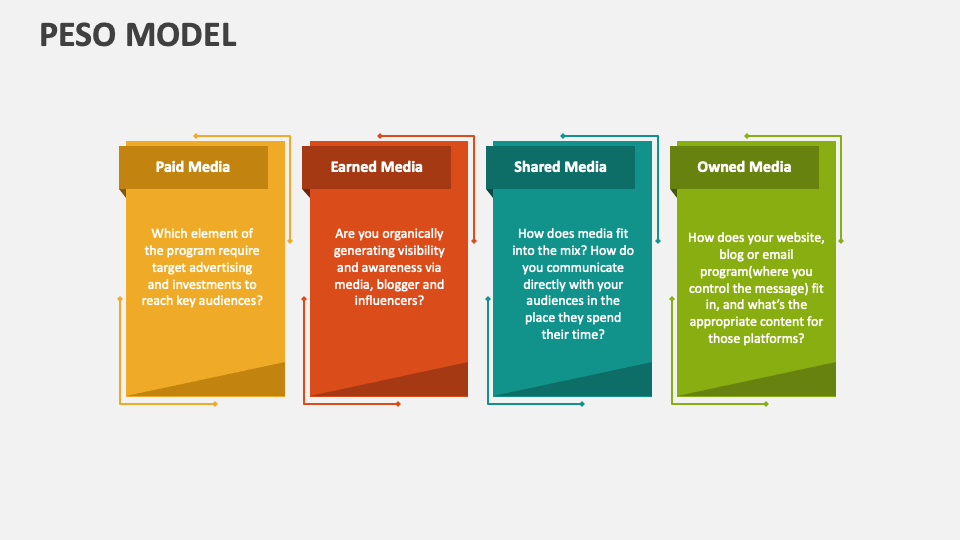 PESO MODEL

Paid Media

Which element of the program require target advertising and investments to reach key audiences?

Earned Media

Are you organically generating visibility and awareness via media, blogger and influencers?

Shared Media

How does media fit into the mix? How do you communicate directly with your audiences in the place they spend their time?

Owned Media

How does your website, blog or email program(where you control the message) fit in, and what's the appropriate content for those platforms?